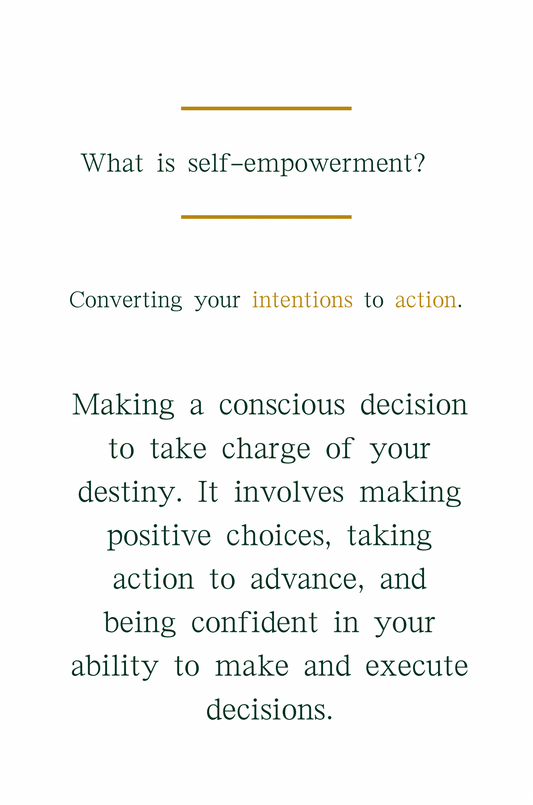 What is self-empowerment?

Converting your intentions to action.

Making a conscious decision to take charge of your destiny. It involves making positive choices, taking action to advance, and being confident in your ability to make and execute decisions.